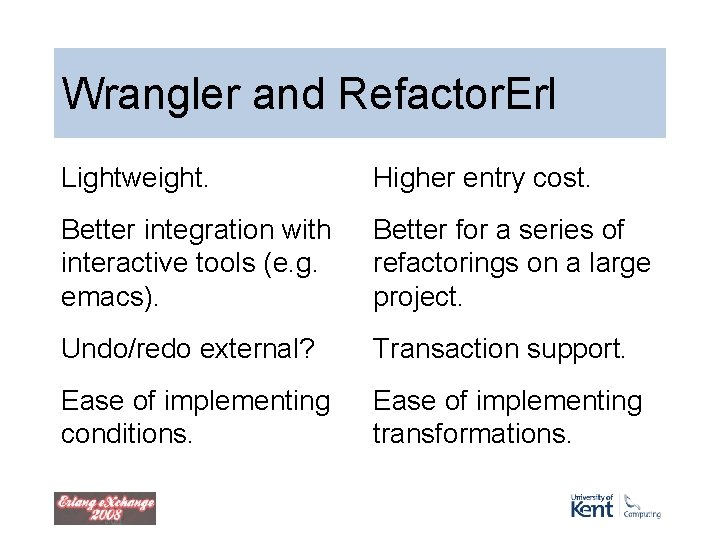 Wrangler and RefactorErl

Lightweight.

Better integration with interactive tools (e.g. emacs).

Undo/redo external?

Ease of implementing conditions.

Higher entry cost.

Better for a series of refactorings on a large project.

Transaction support.

Ease of implementing transformations.

Erlang eXchange 2008

University of Kent Computing